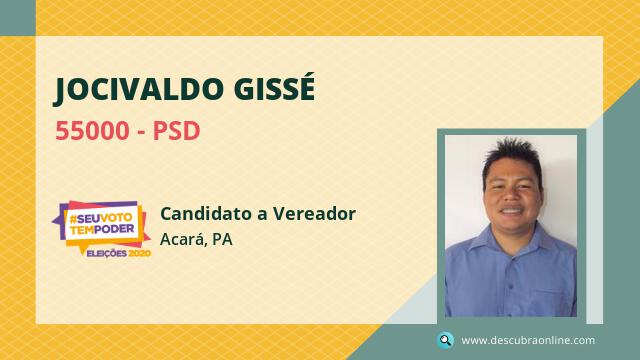 JOCIVALDO GISSÉ
55000 - PSD

#SEUVOTO TEMPODER
ELEIÇÕES 2020

Candidato a Vereador
Acará, PA

www.descubraonline.com